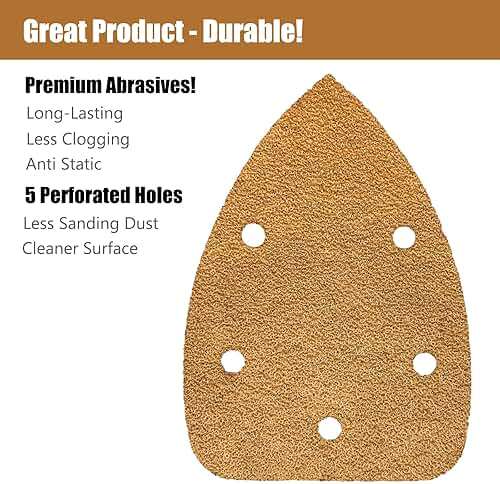 Great Product - Durable!

Premium Abrasives!

Long-Lasting

Less Clogging

Anti Static

5 Perforated Holes

Less Sanding Dust

Cleaner Surface